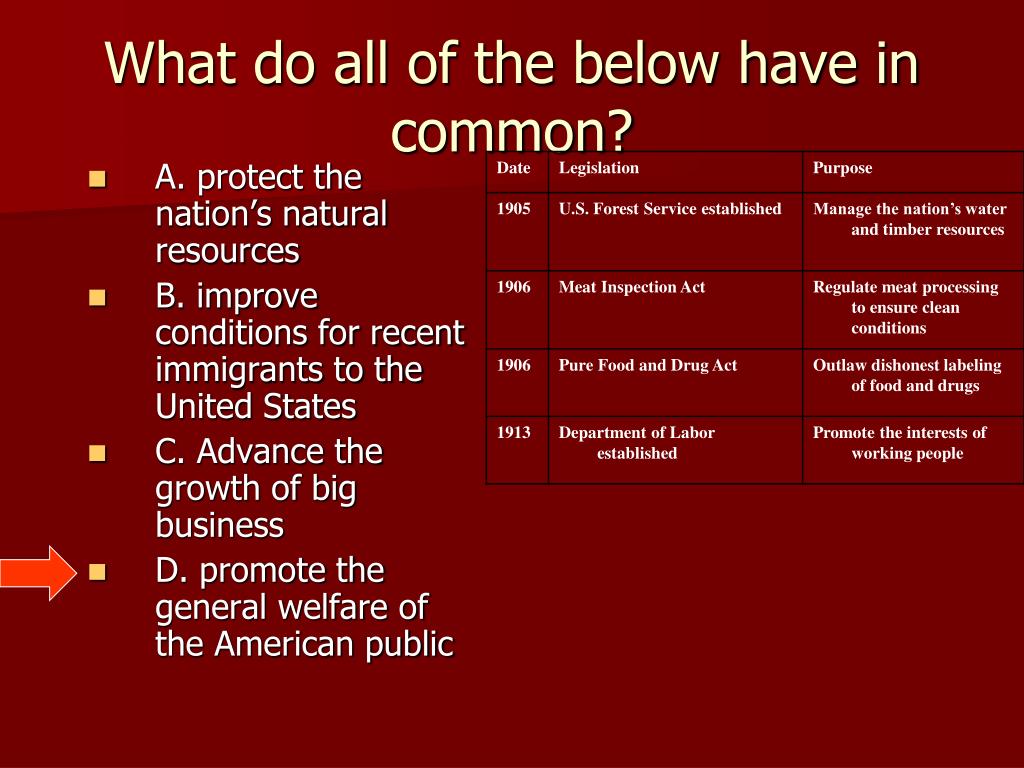 What do all of the below have in common?

A. protect the nation’s natural resources

B. improve conditions for recent immigrants to the United States

C. Advance the growth of big business

D. promote the general welfare of the American public

| Date | Legislation | Purpose |
|---|---|---|
| 1905 | U.S. Forest Service established | Manage the nation’s water and timber resources |
| 1906 | Meat Inspection Act | Regulate meat processing to ensure clean conditions |
| 1906 | Pure Food and Drug Act | Outlaw dishonest labeling of food and drugs |
| 1913 | Department of Labor established | Promote the interests of working people |